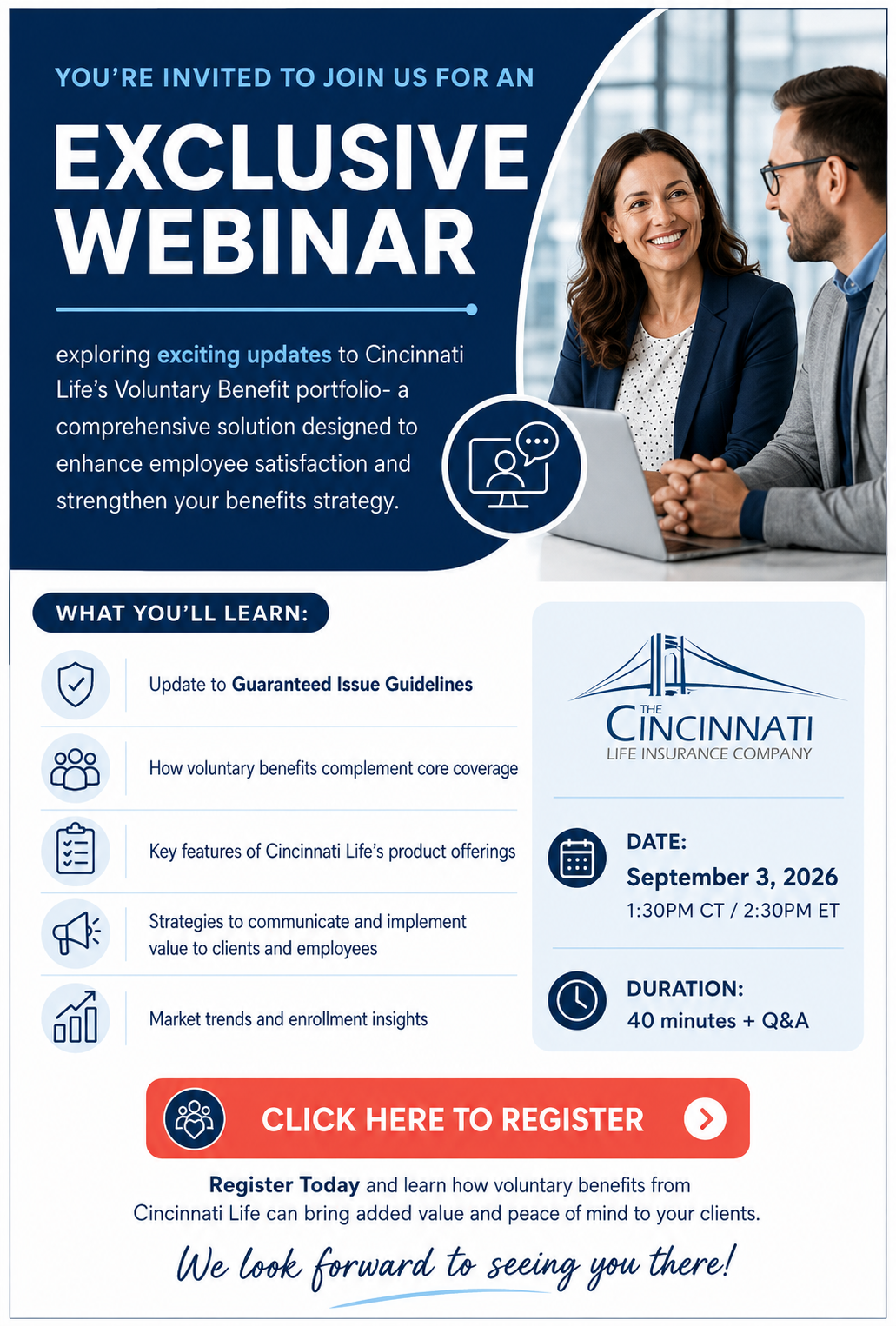 YOU'RE INVITED TO JOIN US FOR AN

EXCLUSIVE WEBINAR

exploring exciting updates to Cincinnati Life's Voluntary Benefit portfolio- a comprehensive solution designed to enhance employee satisfaction and strengthen your benefits strategy.

WHAT YOU'LL LEARN:

Update to Guaranteed Issue Guidelines

How voluntary benefits complement core coverage

Key features of Cincinnati Life's product offerings

Strategies to communicate and implement value to clients and employees

Market trends and enrollment insights

THE CINCINNATI LIFE INSURANCE COMPANY

DATE:
September 3, 2026
1:30PM CT / 2:30PM ET

DURATION:
40 minutes + Q&A

CLICK HERE TO REGISTER

Register Today and learn how voluntary benefits from Cincinnati Life can bring added value and peace of mind to your clients.

We look forward to seeing you there!